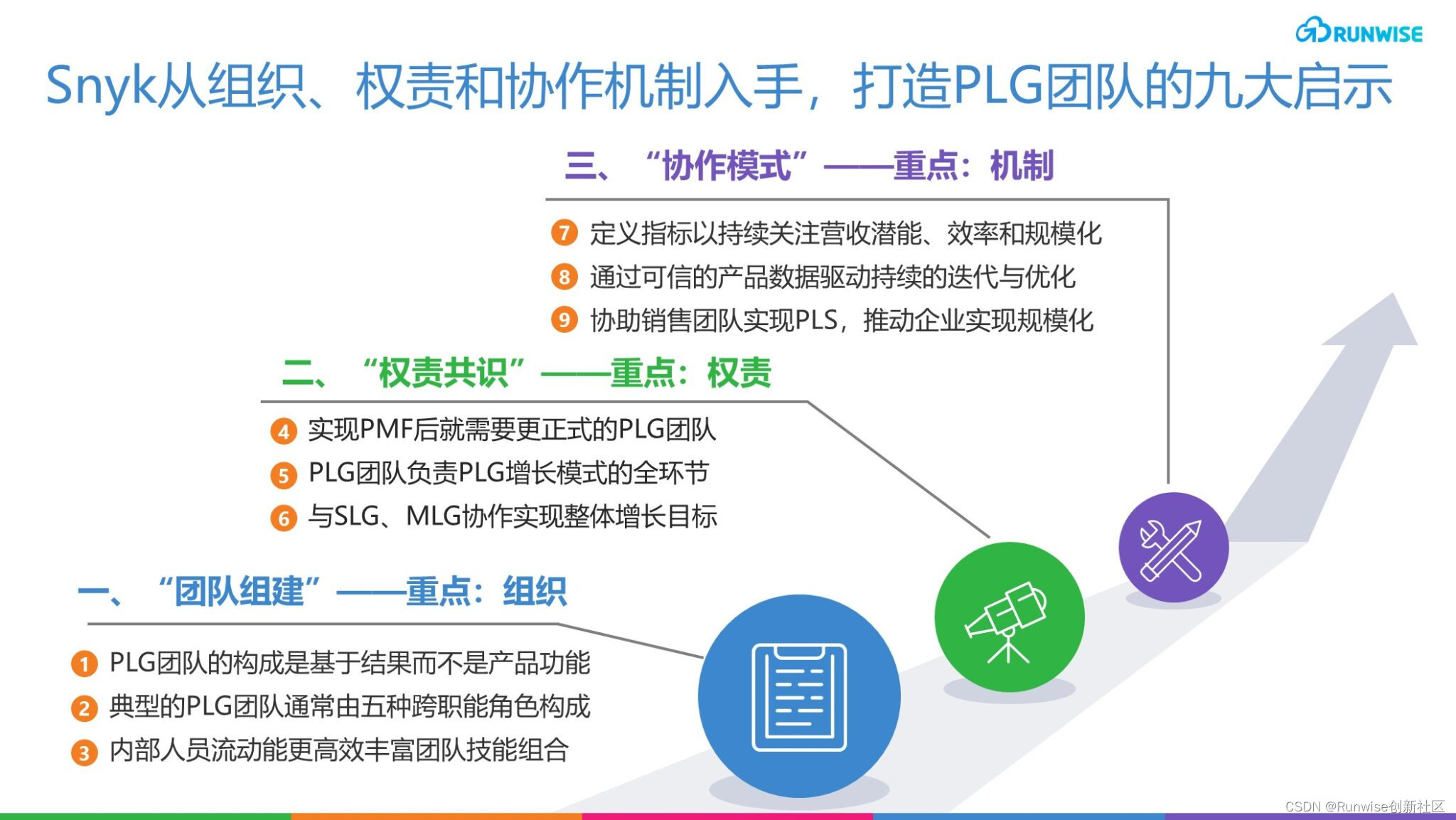 RUNWISE

Snyk从组织、权责和协作机制入手，打造PLG团队的九大启示

三、“协作模式”——重点：机制

7 定义指标以持续关注营收潜能、效率和规模化
8 通过可信的产品数据驱动持续的迭代与优化
9 协助销售团队实现PLS，推动企业实现规模化

二、“权责共识”——重点：权责

4 实现PMF后就需要更正式的PLG团队
5 PLG团队负责PLG增长模式的全环节
6 与SLG、MLG协作实现整体增长目标

一、“团队组建”——重点：组织

1 PLG团队的构成是基于结果而不是产品功能
2 典型的PLG团队通常由五种跨职能角色构成
3 内部人员流动能更高效丰富团队技能组合

CSDN @Runwise创新社区